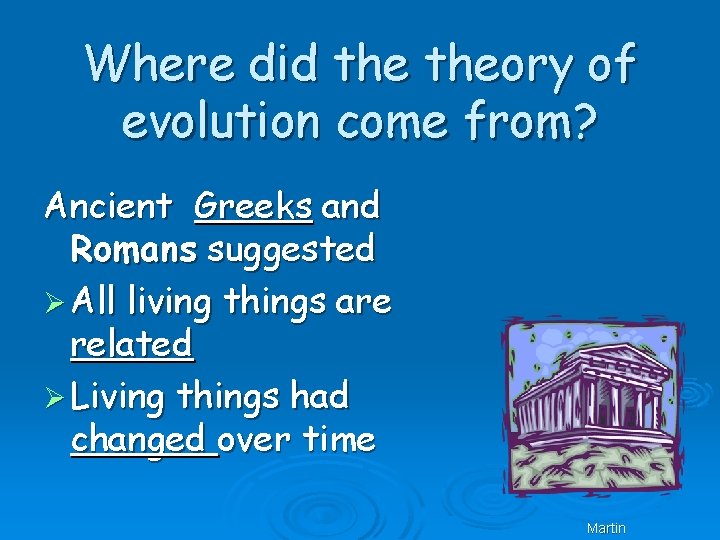 Where did the theory of evolution come from?

Ancient Greeks and Romans suggested

➢ All living things are related

➢ Living things had changed over time

Martin